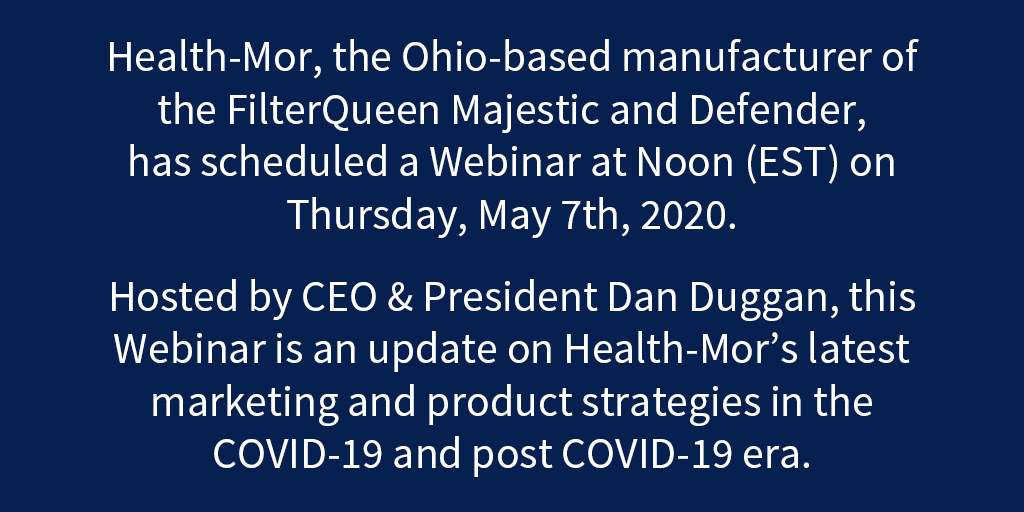 Health-Mor, the Ohio-based manufacturer of the FilterQueen Majestic and Defender, has scheduled a Webinar at Noon (EST) on Thursday, May 7th, 2020.

Hosted by CEO & President Dan Duggan, this Webinar is an update on Health-Mor’s latest marketing and product strategies in the COVID-19 and post COVID-19 era.